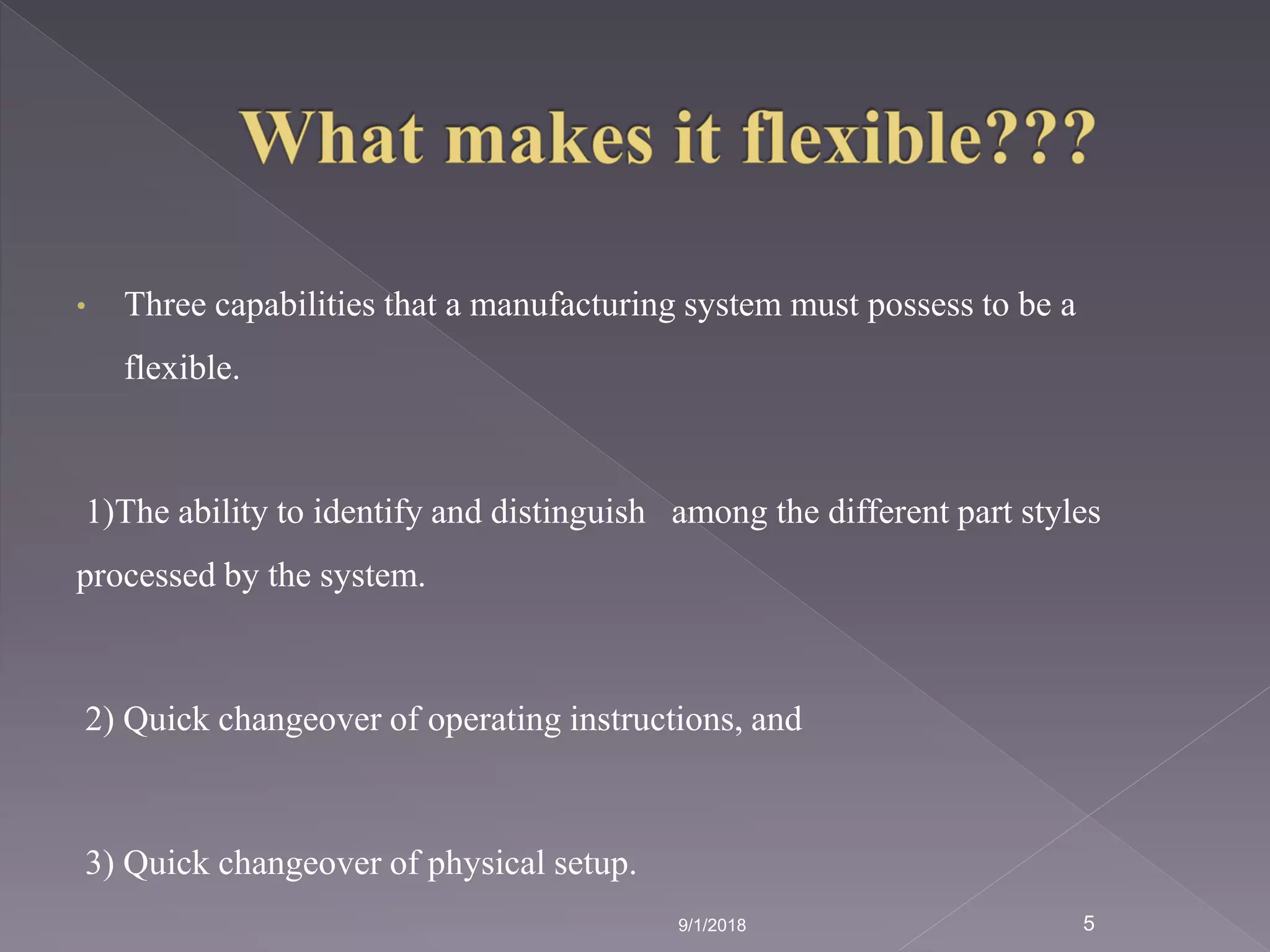 What makes it flexible???

• Three capabilities that a manufacturing system must possess to be a flexible.

1)The ability to identify and distinguish among the different part styles processed by the system.

2) Quick changeover of operating instructions, and

3) Quick changeover of physical setup.

9/1/2018

5